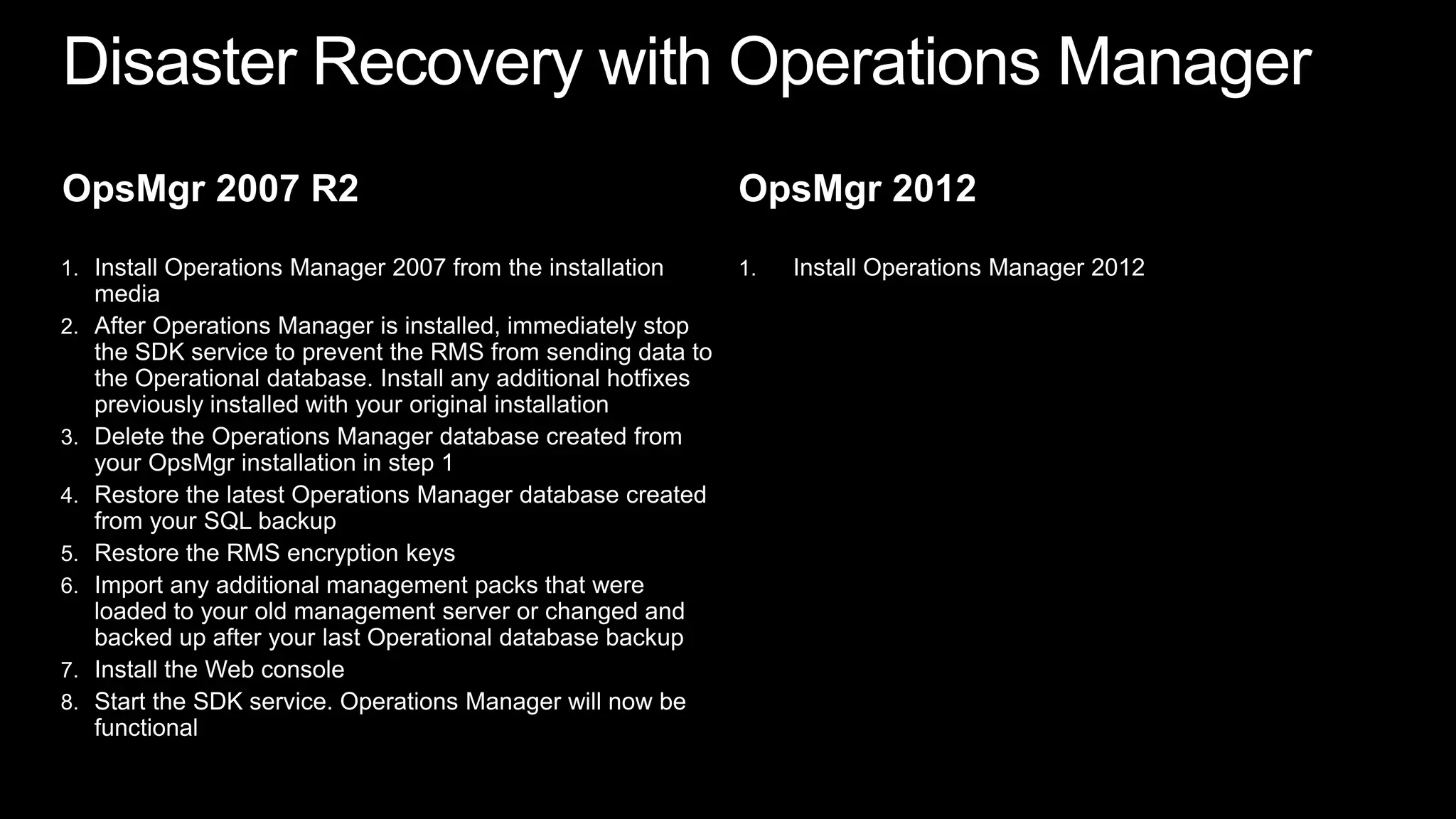 Disaster Recovery with Operations Manager

OpsMgr 2007 R2

1. Install Operations Manager 2007 from the installation media
2. After Operations Manager is installed, immediately stop the SDK service to prevent the RMS from sending data to the Operational database. Install any additional hotfixes previously installed with your original installation
3. Delete the Operations Manager database created from your OpsMgr installation in step 1
4. Restore the latest Operations Manager database created from your SQL backup
5. Restore the RMS encryption keys
6. Import any additional management packs that were loaded to your old management server or changed and backed up after your last Operational database backup
7. Install the Web console
8. Start the SDK service. Operations Manager will now be functional

OpsMgr 2012

1. Install Operations Manager 2012